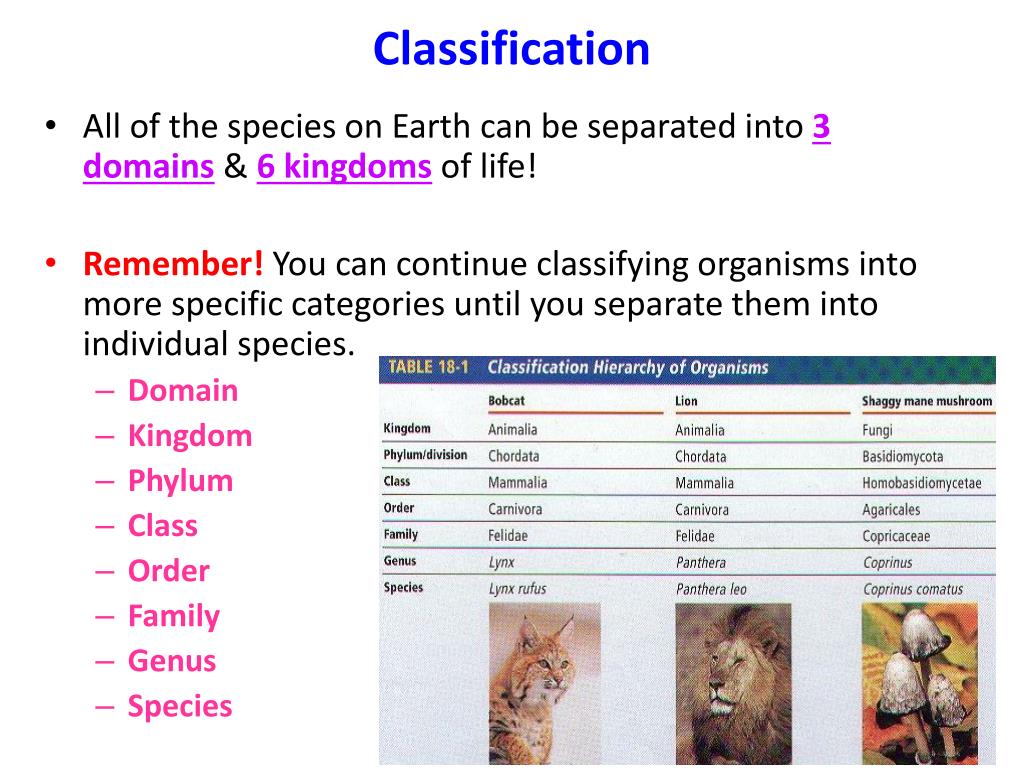 Classification

• All of the species on Earth can be separated into 3 domains & 6 kingdoms of life!

• Remember! You can continue classifying organisms into more specific categories until you separate them into individual species.
– Domain
– Kingdom
– Phylum
– Class
– Order
– Family
– Genus
– Species

TABLE 18-1 Classification Hierarchy of Organisms

| | Bobcat | Lion | Shaggy mane mushroom |
|---|---|---|---|
| Kingdom | Animalia | Animalia | Fungi |
| Phylum/division | Chordata | Chordata | Basidiomycota |
| Class | Mammalia | Mammalia | Homobasidiomycetae |
| Order | Carnivora | Carnivora | Agaricales |
| Family | Felidae | Felidae | Copricaceae |
| Genus | Lynx | Panthera | Coprinus |
| Species | Lynx rufus | Panthera leo | Coprinus comatus |